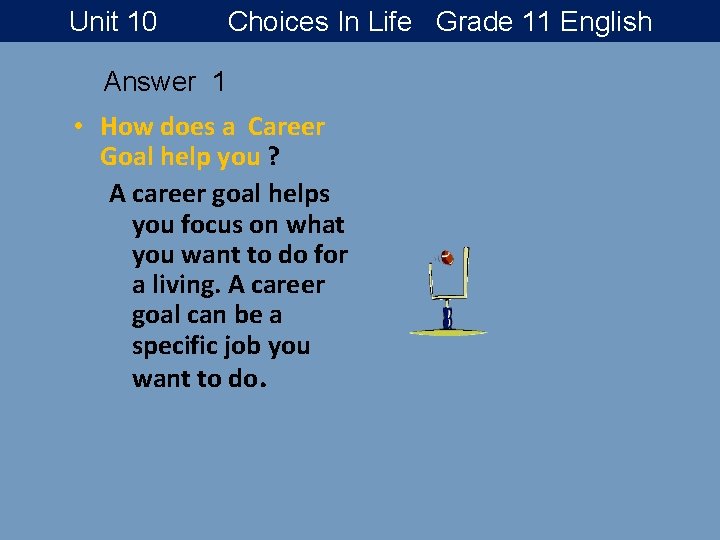 Unit 10 Choices In Life Grade 11 English

Answer 1

• How does a Career Goal help you ?

A career goal helps you focus on what you want to do for a living. A career goal can be a specific job you want to do.